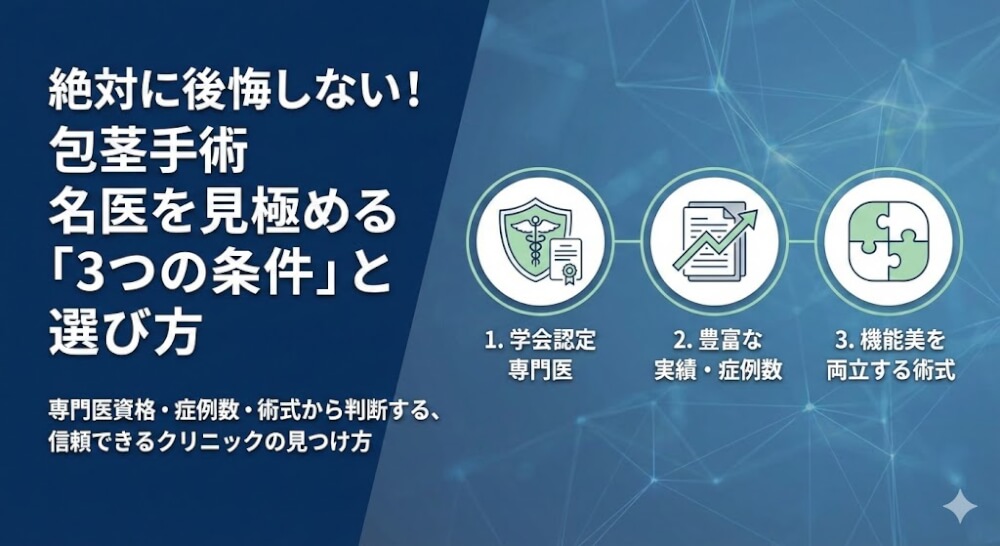 絶対に後悔しない!
包茎手術
名医を見極める
「3つの条件」と
選び方

専門医資格・症例数・術式から判断する、
信頼できるクリニックの見つけ方

1. 学会認定
専門医

2. 豊富な
実績・症例数

3. 機能美を
両立する術式